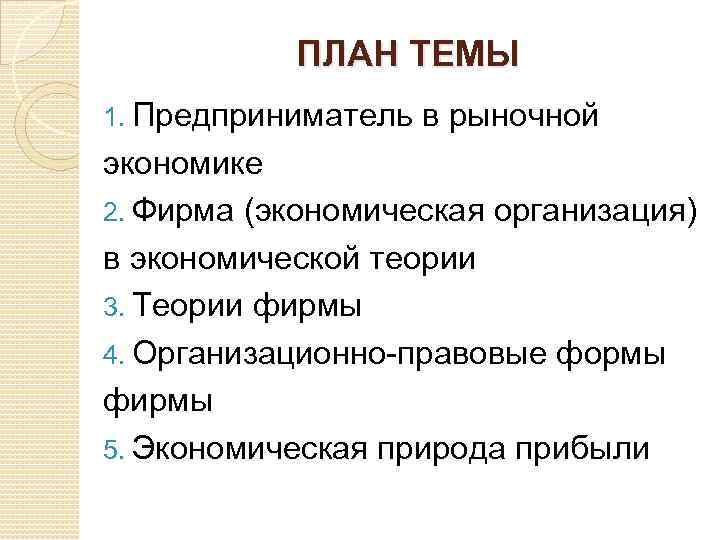 ПЛАН ТЕМЫ

1. Предприниматель в рыночной экономике
2. Фирма (экономическая организация) в экономической теории
3. Теории фирмы
4. Организационно-правовые формы фирмы
5. Экономическая природа прибыли